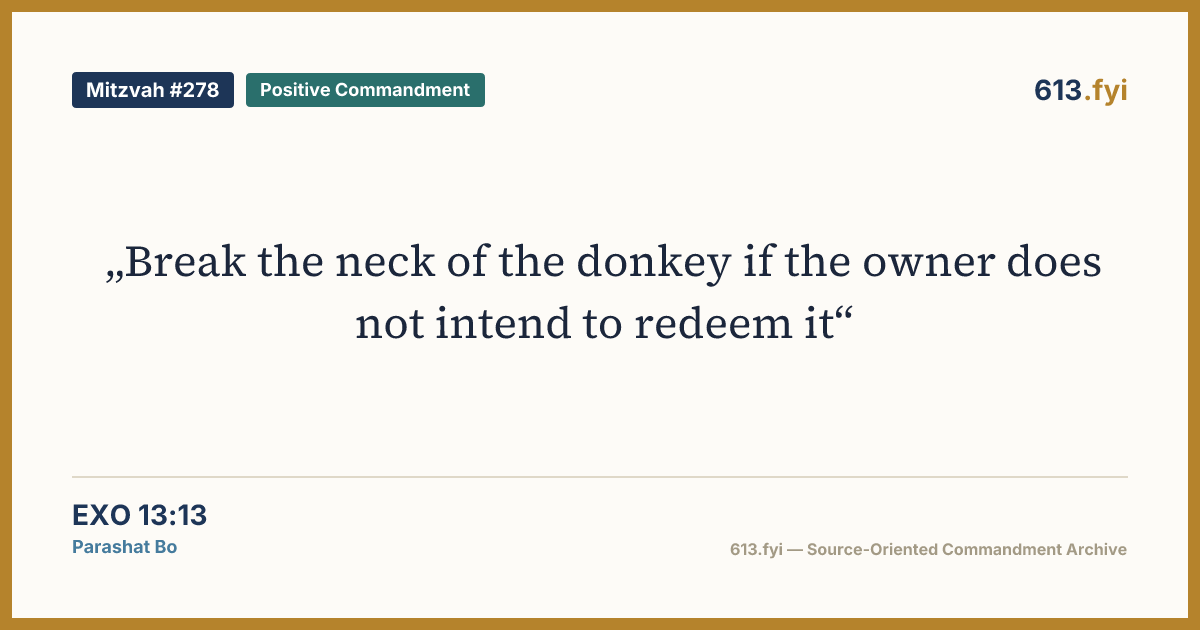 Mitzvah #278
Positive Commandment

613.fyi

„Break the neck of the donkey if the owner does not intend to redeem it“

EXO 13:13
Parashat Bo

613.fyi — Source-Oriented Commandment Archive